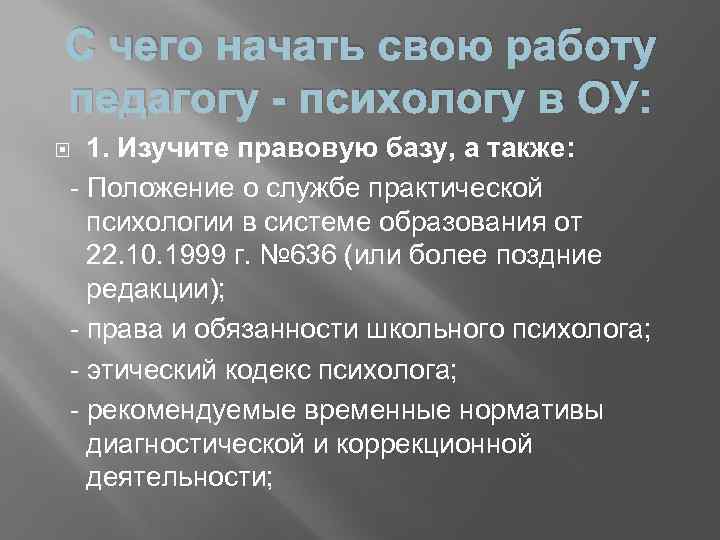 С чего начать свою работу педагогу - психологу в ОУ:

1. Изучите правовую базу, а также:

- Положение о службе практической психологии в системе образования от 22.10.1999 г. №636 (или более поздние редакции);

- права и обязанности школьного психолога;

- этический кодекс психолога;

- рекомендуемые временные нормативы диагностической и коррекционной деятельности;